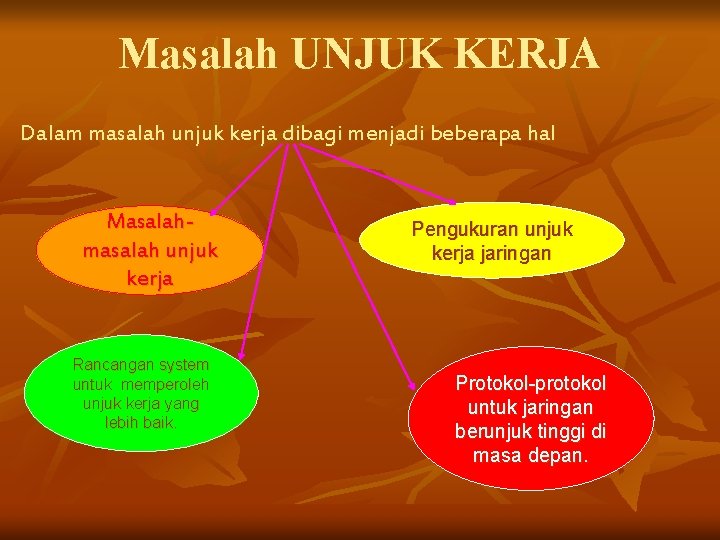 Masalah UNJUK KERJA

Dalam masalah unjuk kerja dibagi menjadi beberapa hal

Masalah-masalah unjuk kerja

Pengukuran unjuk kerja jaringan

Rancangan system untuk memperoleh unjuk kerja yang lebih baik.

Protokol-protokol untuk jaringan berunjuk tinggi di masa depan.